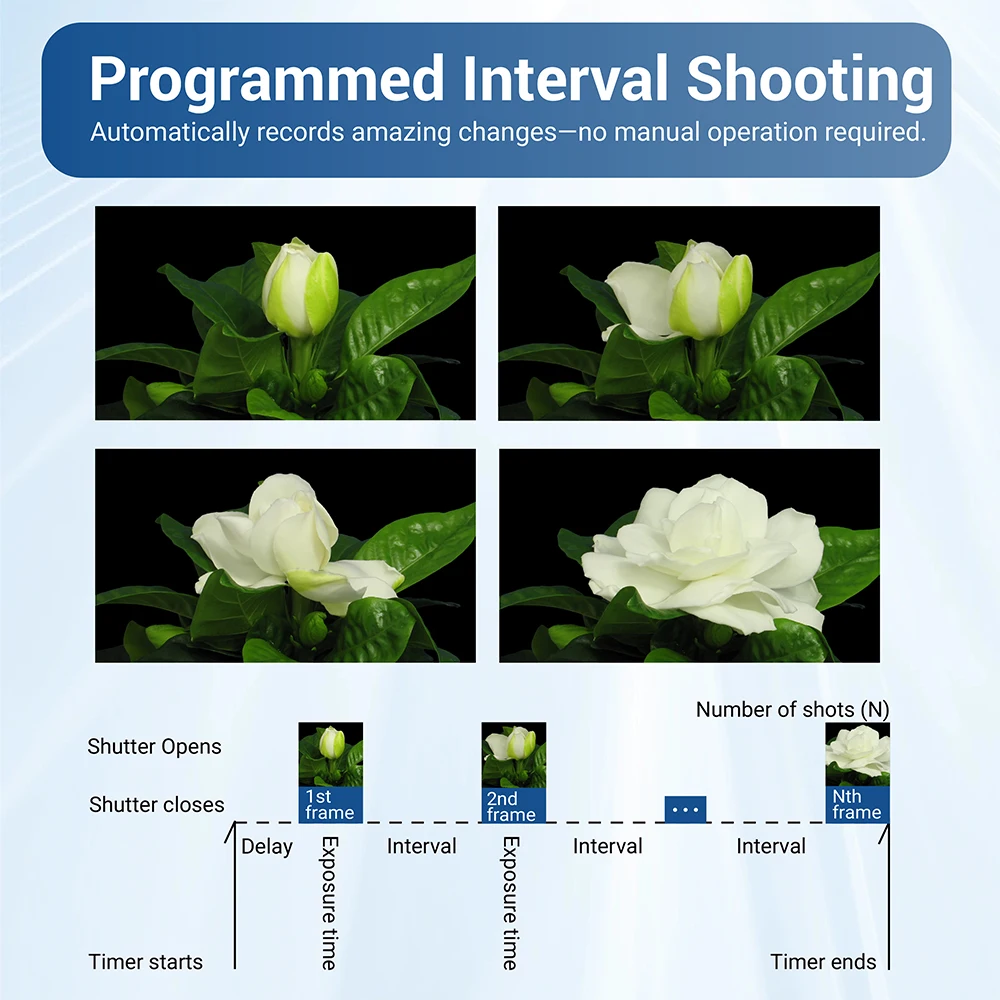 Programmed Interval Shooting
Automatically records amazing changes—no manual operation required.

Number of shots (N)

Shutter Opens

Shutter closes

1st frame

2nd frame

...

Nth frame

Delay

Exposure time

Interval

Exposure time

Interval

Interval

Timer starts

Timer ends